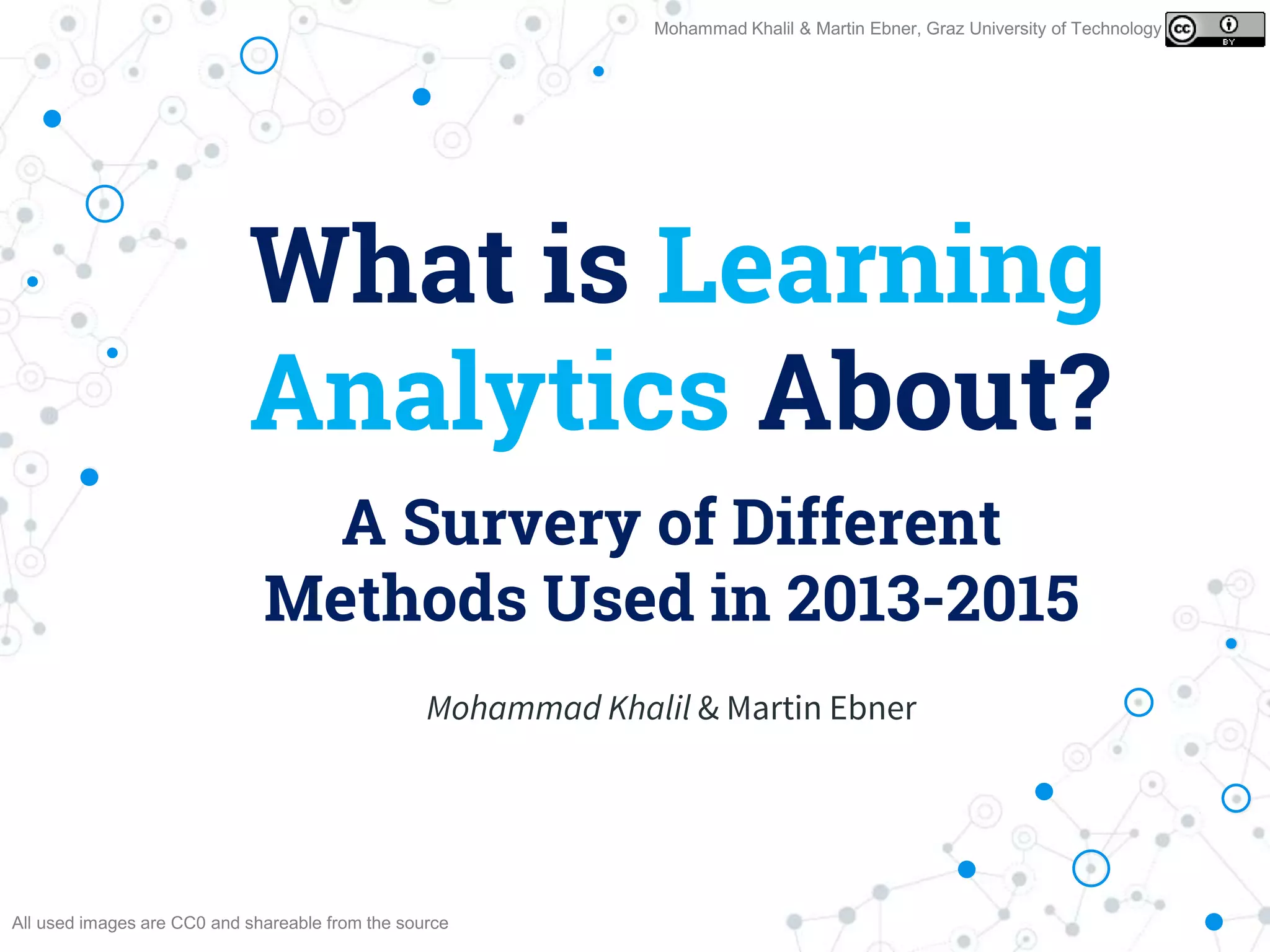 Mohammad Khalil & Martin Ebner, Graz University of Technology

cc BY

What is Learning Analytics About?

A Survery of Different Methods Used in 2013-2015

Mohammad Khalil & Martin Ebner

All used images are CC0 and shareable from the source